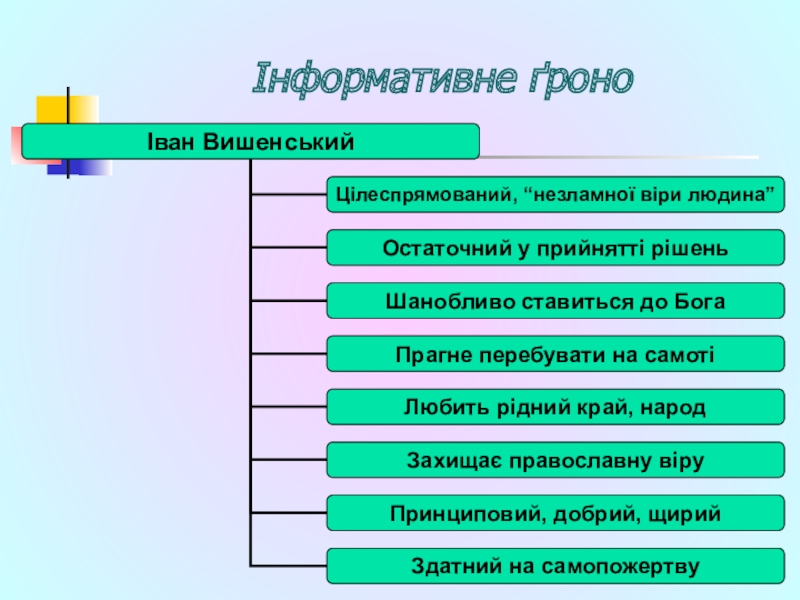 Інформативне ґроно

Іван Вишенський

Цілеспрямований, “незламної віри людина”

Остаточний у прийнятті рішень

Шанобливо ставиться до Бога

Прагне перебувати на самоті

Любить рідний край, народ

Захищає православну віру

Принциповий, добрий, щирий

Здатний на самопожертву